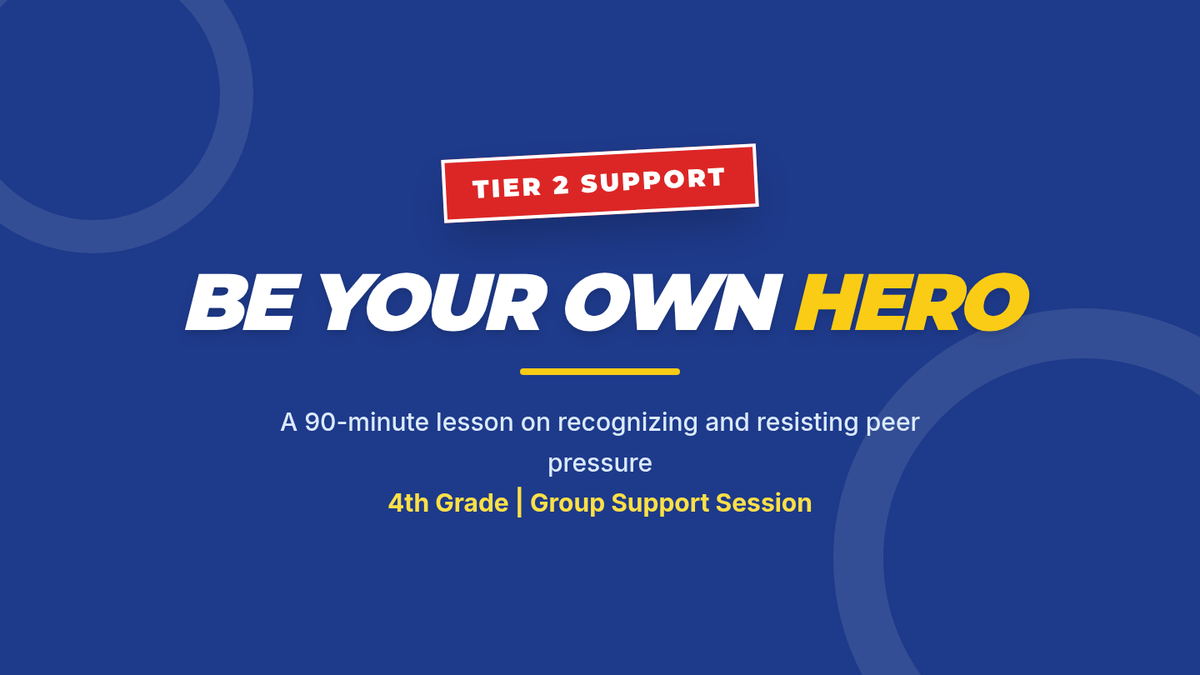 TIER 2 SUPPORT

BE YOUR OWN HERO

A 90-minute lesson on recognizing and resisting peer pressure

4th Grade | Group Support Session